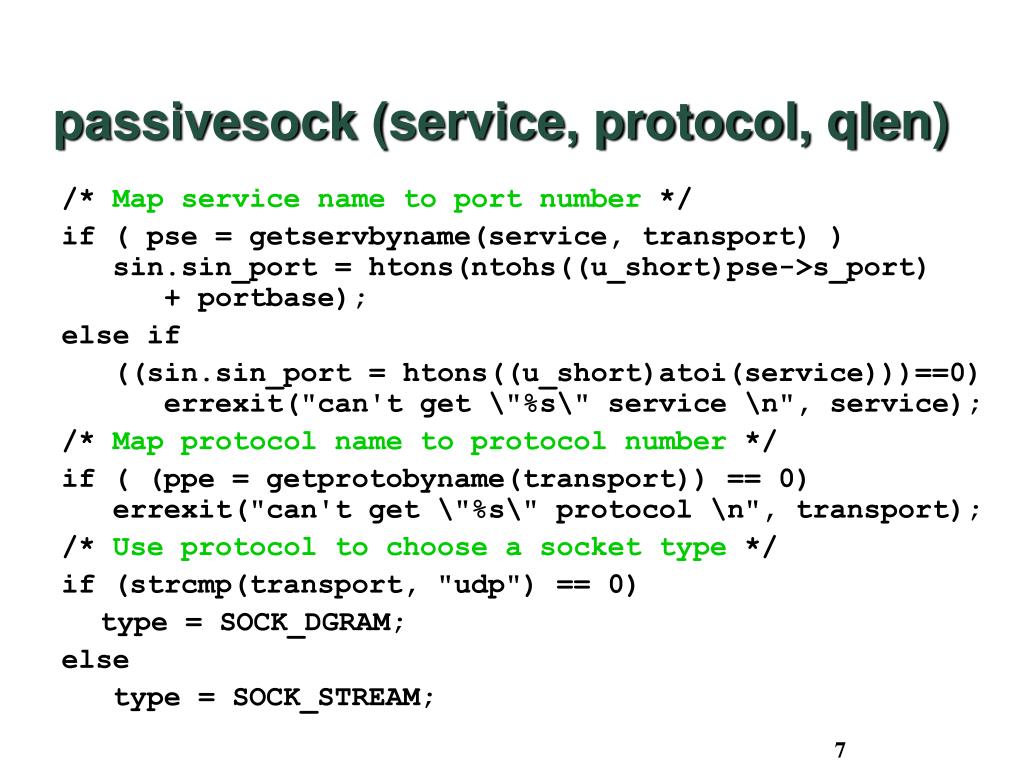 passivesock (service, protocol, qlen)

/* Map service name to port number */
if ( pse = getservbyname(service, transport) )
sin.sin_port = htons(ntohs((u_short)pse->s_port)
+ portbase);
else if
((sin.sin_port = htons((u_short)atoi(service)))==0)
errexit("can't get \"%s\" service \n", service);
/* Map protocol name to protocol number */
if ( (ppe = getprotobyname(transport)) == 0)
errexit("can't get \"%s\" protocol \n", transport);
/* Use protocol to choose a socket type */
if (strcmp(transport, "udp") == 0)
type = SOCK_DGRAM;
else
type = SOCK_STREAM;

7